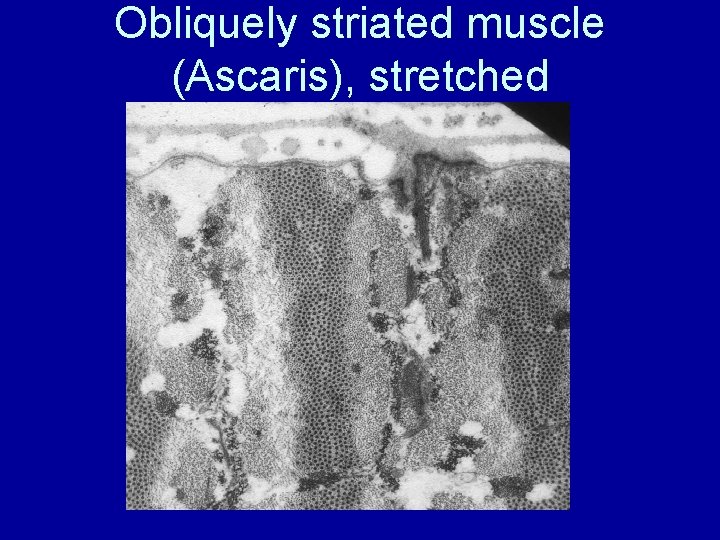 Obliquely striated muscle (Ascaris), stretched